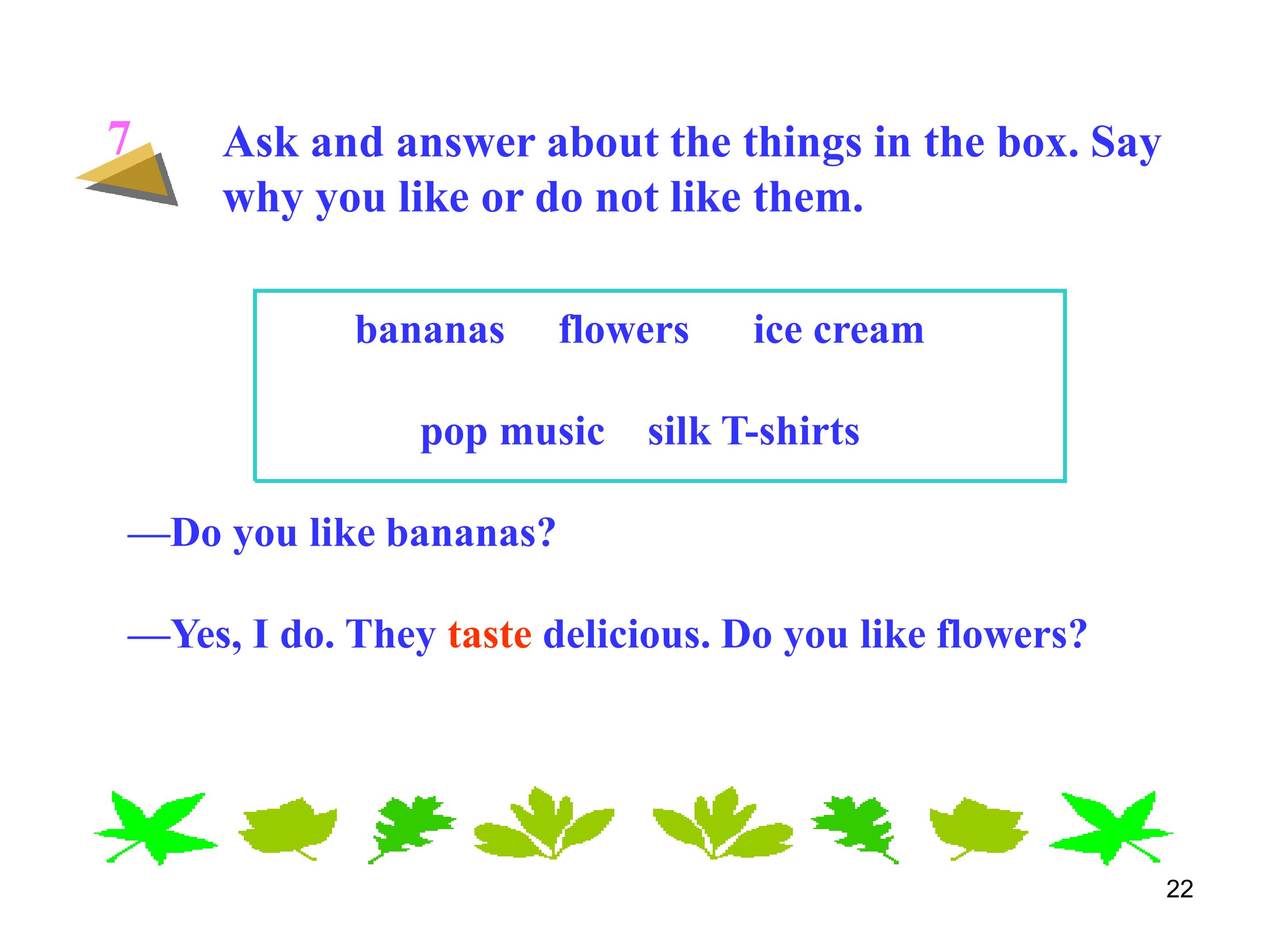 7

Ask and answer about the things in the box. Say why you like or do not like them.

bananas flowers ice cream

pop music silk T-shirts

—Do you like bananas?

—Yes, I do. They taste delicious. Do you like flowers?

22